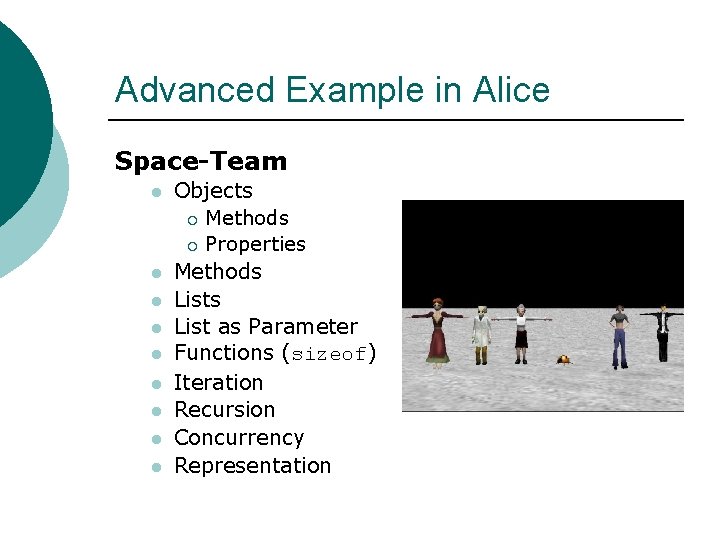 Advanced Example in Alice

Space-Team

- Objects
  - Methods
  - Properties
- Methods
- Lists
- List as Parameter
- Functions (sizeof)
- Iteration
- Recursion
- Concurrency
- Representation